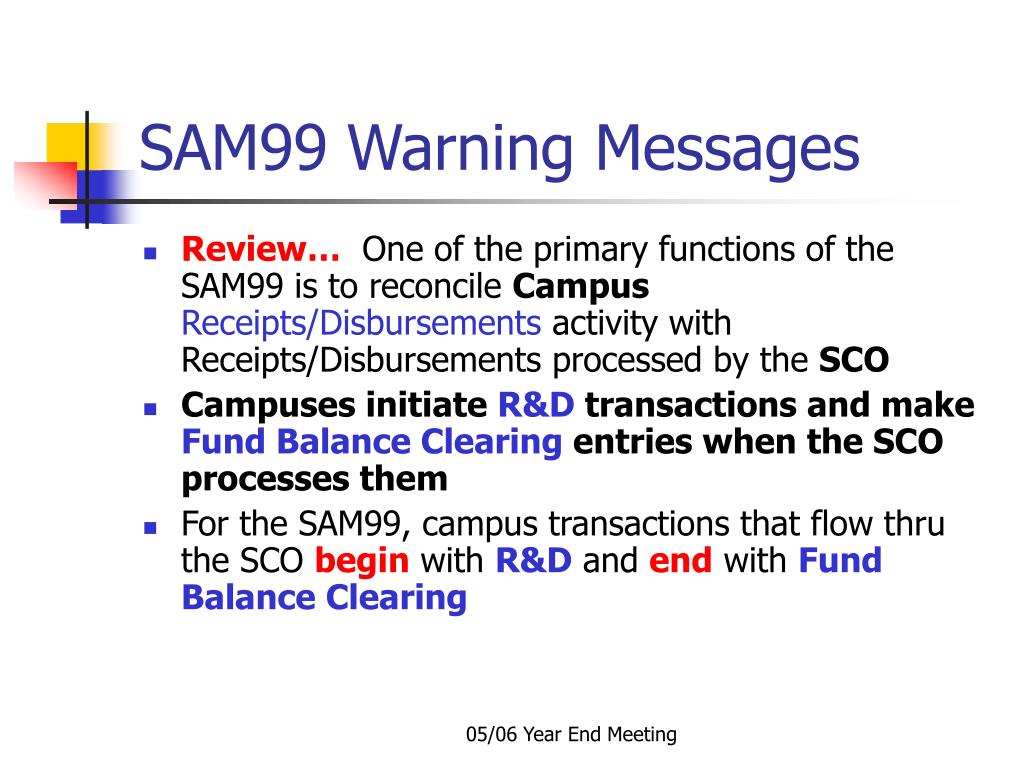 SAM99 Warning Messages

Review… One of the primary functions of the SAM99 is to reconcile Campus Receipts/Disbursements activity with Receipts/Disbursements processed by the SCO

Campuses initiate R&D transactions and make Fund Balance Clearing entries when the SCO processes them

For the SAM99, campus transactions that flow thru the SCO begin with R&D and end with Fund Balance Clearing

05/06 Year End Meeting